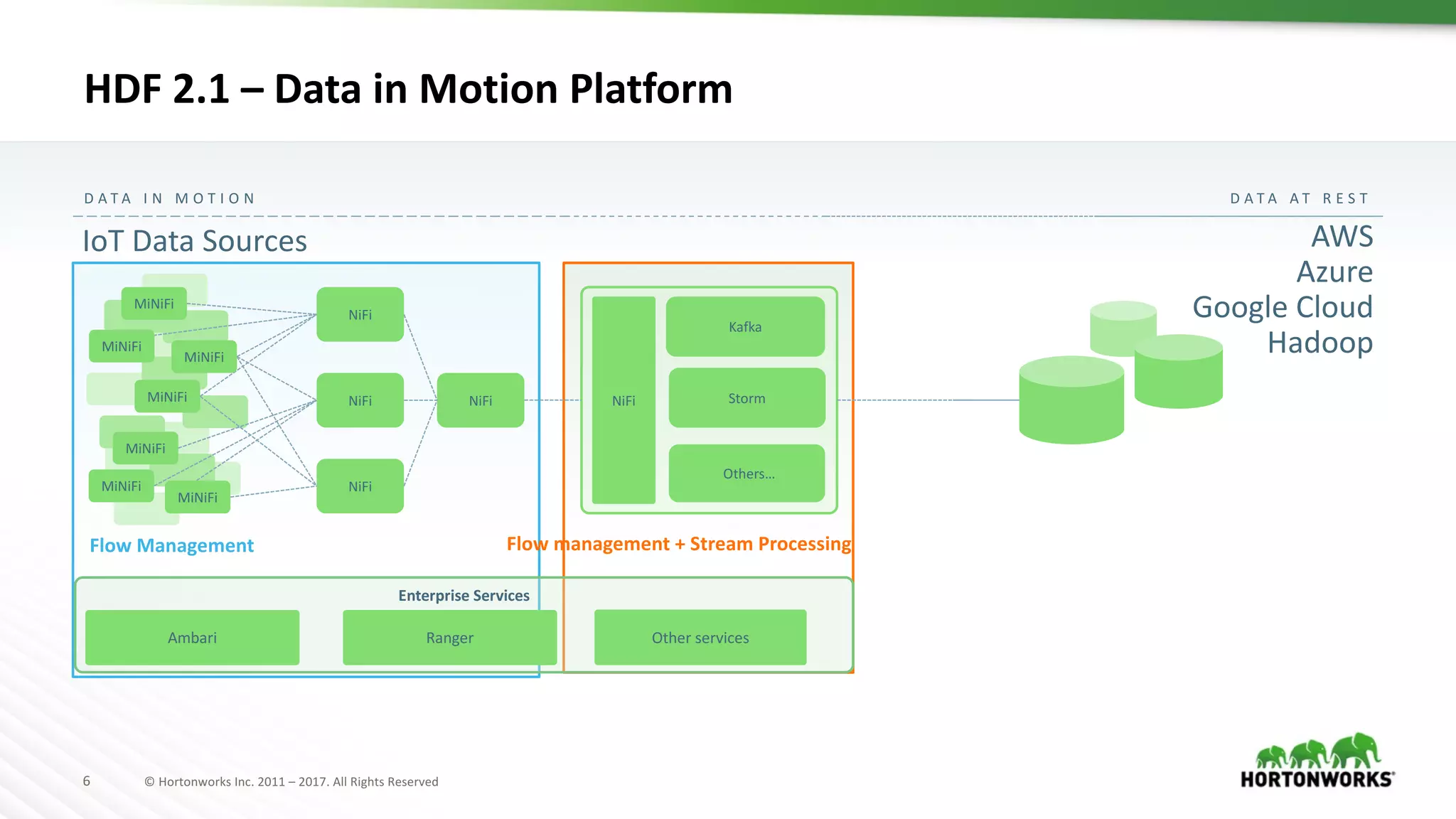 HDF 2.1 – Data in Motion Platform

DATA IN MOTION

DATA AT REST

IoT Data Sources

AWS
Azure
Google Cloud
Hadoop

MiNiFi
MiNiFi
MiNiFi
MiNiFi
MiNiFi
MiNiFi
MiNiFi

NiFi
NiFi
NiFi
NiFi

NiFi
Kafka
Storm
Others...

Flow Management

Flow management + Stream Processing

Enterprise Services

Ambari
Ranger
Other services

6 © Hortonworks Inc. 2011 – 2017. All Rights Reserved

HORTONWORKS